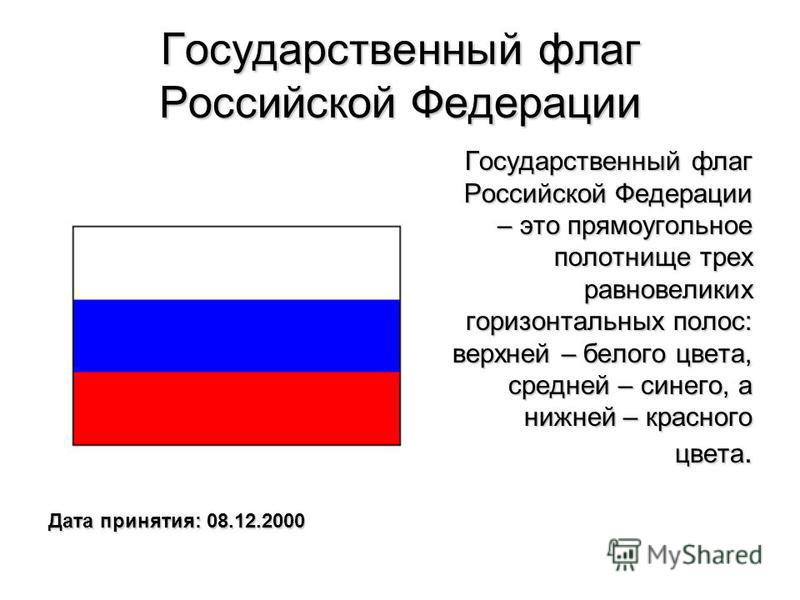 Государственный флаг Российской Федерации

Государственный флаг Российской Федерации – это прямоугольное полотнище трех равновеликих горизонтальных полос: верхней – белого цвета, средней – синего, а нижней – красного цвета.

Дата принятия: 08.12.2000

MyShared